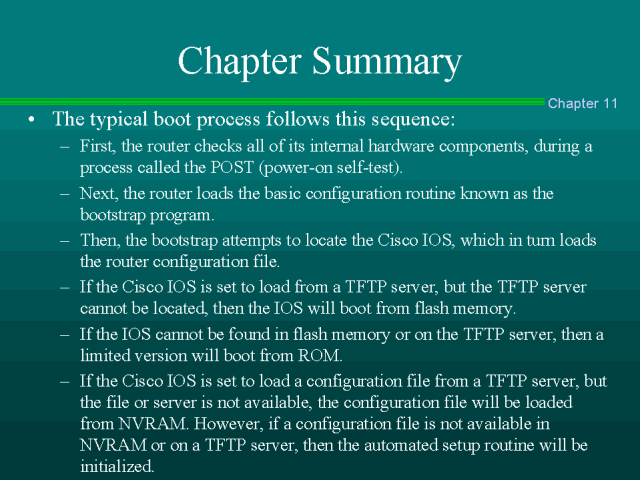 Chapter Summary

Chapter 11

• The typical boot process follows this sequence:
– First, the router checks all of its internal hardware components, during a process called the POST (power-on self-test).
– Next, the router loads the basic configuration routine known as the bootstrap program.
– Then, the bootstrap attempts to locate the Cisco IOS, which in turn loads the router configuration file.
– If the Cisco IOS is set to load from a TFTP server, but the TFTP server cannot be located, then the IOS will boot from flash memory.
– If the IOS cannot be found in flash memory or on the TFTP server, then a limited version will boot from ROM.
– If the Cisco IOS is set to load a configuration file from a TFTP server, but the file or server is not available, the configuration file will be loaded from NVRAM. However, if a configuration file is not available in NVRAM or on a TFTP server, then the automated setup routine will be initialized.